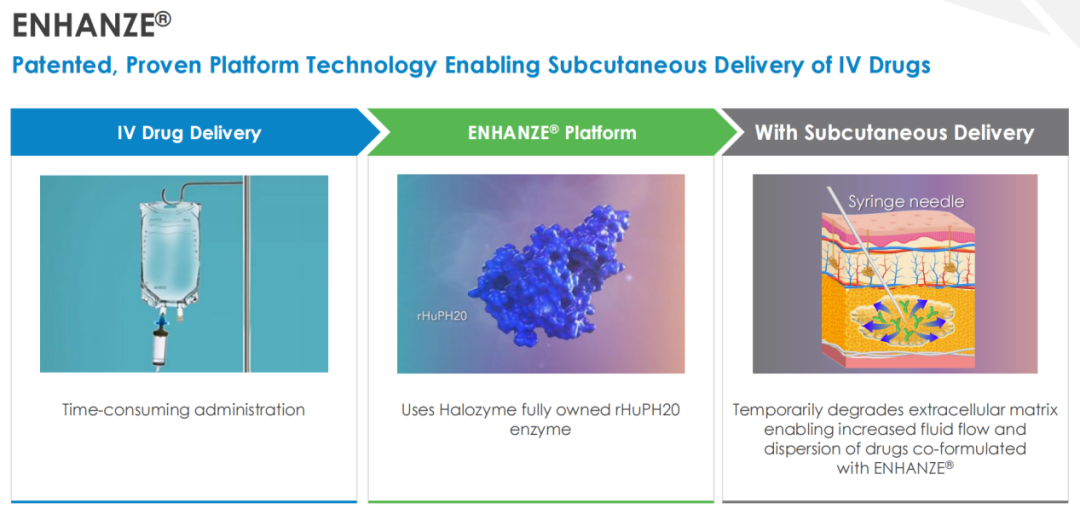 ENHANZE®

Patented, Proven Platform Technology Enabling Subcutaneous Delivery of IV Drugs

IV Drug Delivery

Time-consuming administration

ENHANZE® Platform

rHuPH20

Uses Halozyme fully owned rHuPH20 enzyme

With Subcutaneous Delivery

Syringe needle

Temporarily degrades extracellular matrix enabling increased fluid flow and dispersion of drugs co-formulated with ENHANZE®